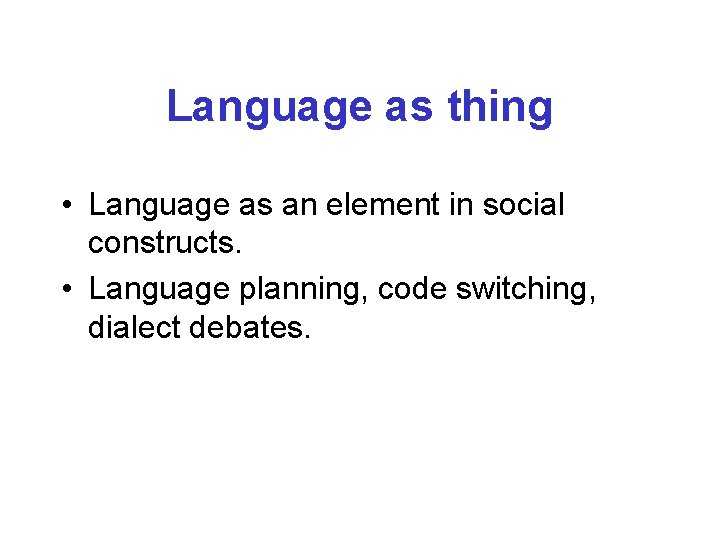 Language as thing

• Language as an element in social constructs.
• Language planning, code switching, dialect debates.